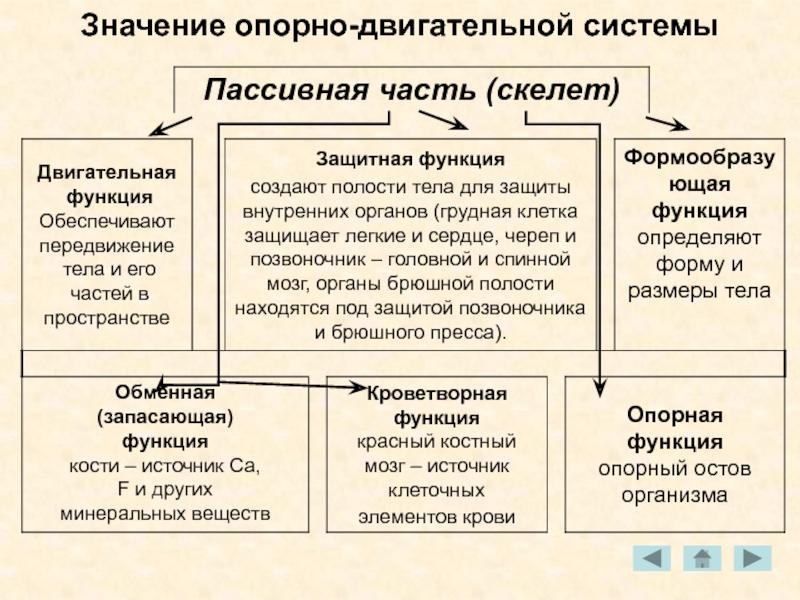 Значение опорно-двигательной системы

Пассивная часть (скелет)

Двигательная функция
Обеспечивают передвижение тела и его частей в пространстве

Защитная функция
создают полости тела для защиты внутренних органов (грудная клетка защищает легкие и сердце, череп и позвоночник – головной и спинной мозг, органы брюшной полости находятся под защитой позвоночника и брюшного пресса).

Формообразующая функция
определяют форму и размеры тела

Обменная (запасающая) функция
кости – источник Ca, F и других минеральных веществ

Кроветворная функция
красный костный мозг – источник клеточных элементов крови

Опорная функция
опорный остов организма